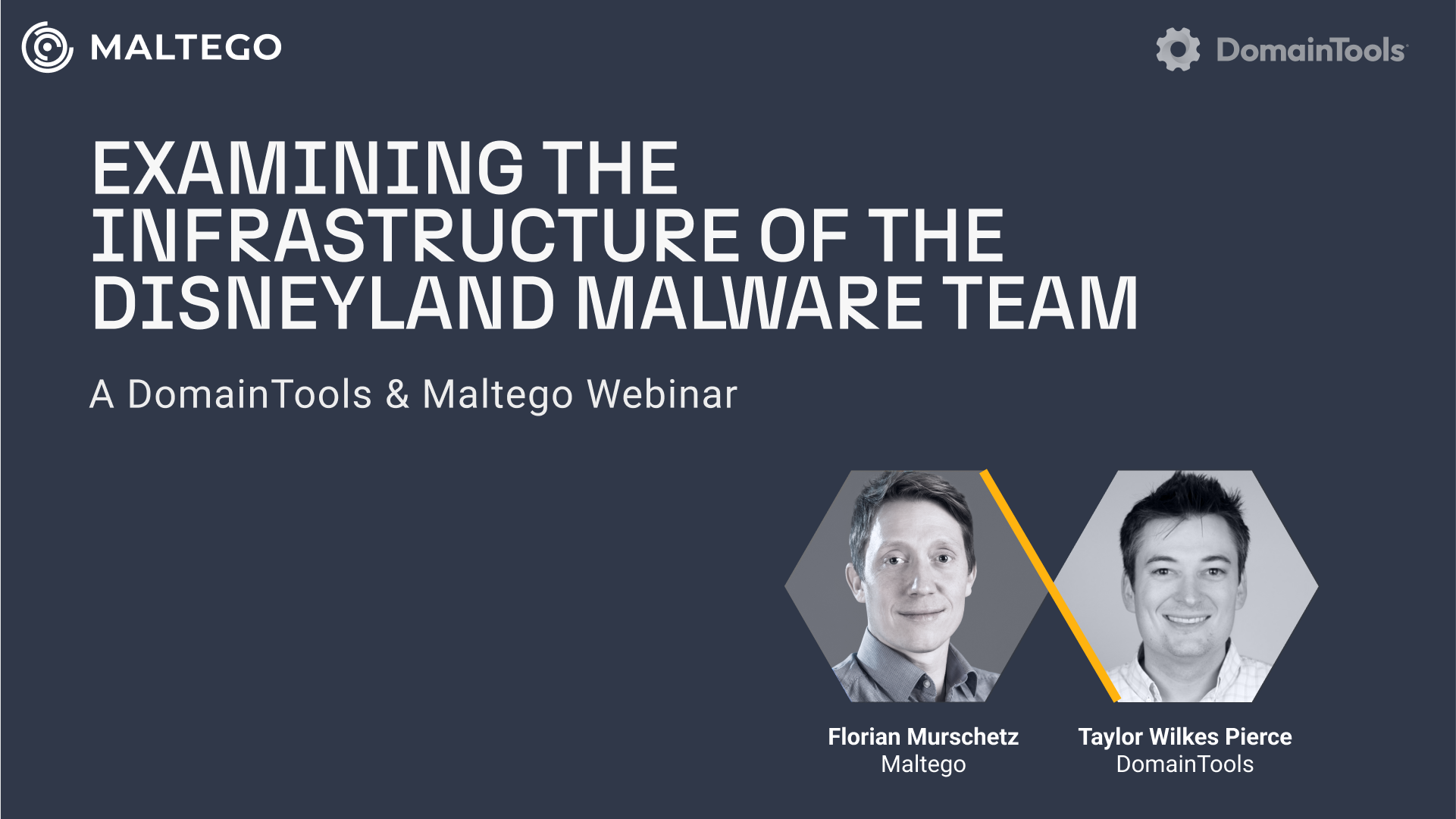 MALTEGO

DomainTools

EXAMINING THE INFRASTRUCTURE OF THE DISNEYLAND MALWARE TEAM

A DomainTools & Maltego Webinar

Florian Murschetz
Maltego

Taylor Wilkes Pierce
DomainTools